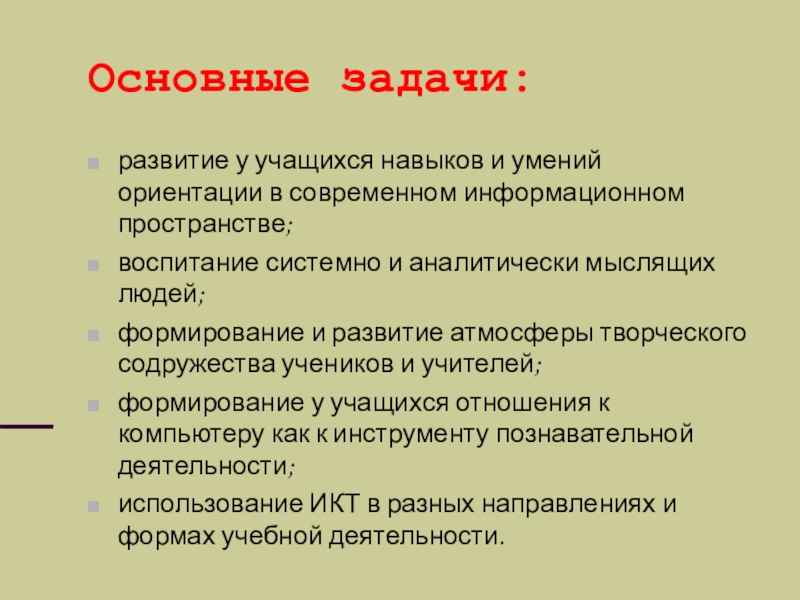 Основные задачи:

развитие у учащихся навыков и умений ориентации в современном информационном пространстве;

воспитание системно и аналитически мыслящих людей;

формирование и развитие атмосферы творческого содружества учеников и учителей;

формирование у учащихся отношения к компьютеру как к инструменту познавательной деятельности;

использование ИКТ в разных направлениях и формах учебной деятельности.